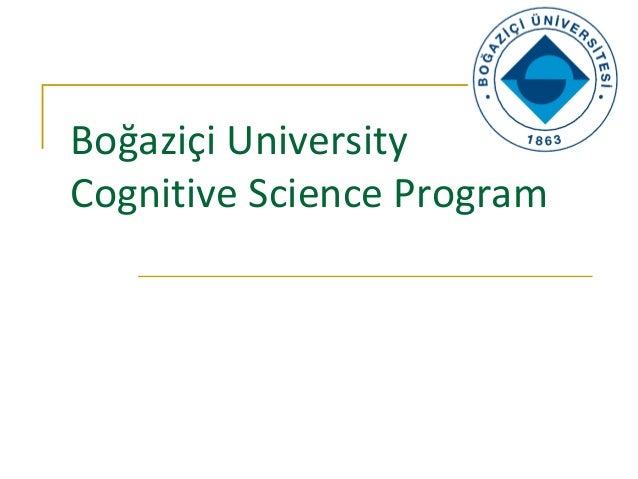 BOĞAZİÇİ ÜNİVERSİTESİ
1863

Boğaziçi University
Cognitive Science Program